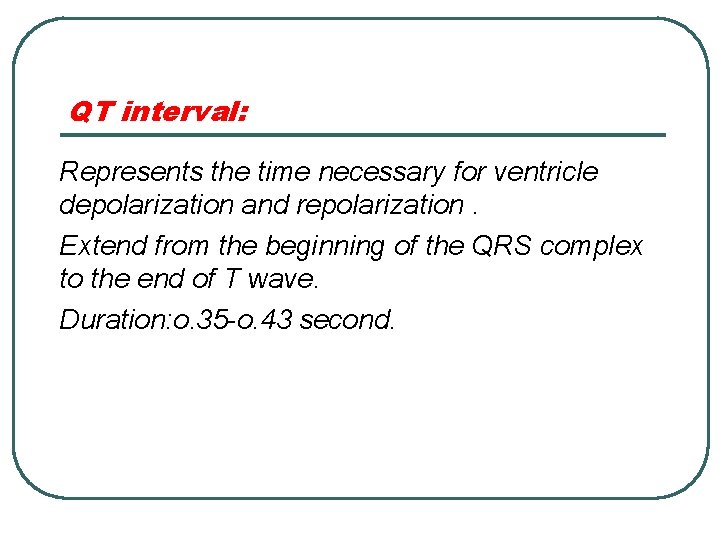 QT interval:

Represents the time necessary for ventricle depolarization and repolarization .

Extend from the beginning of the QRS complex to the end of T wave.

Duration:o.35-o.43 second.